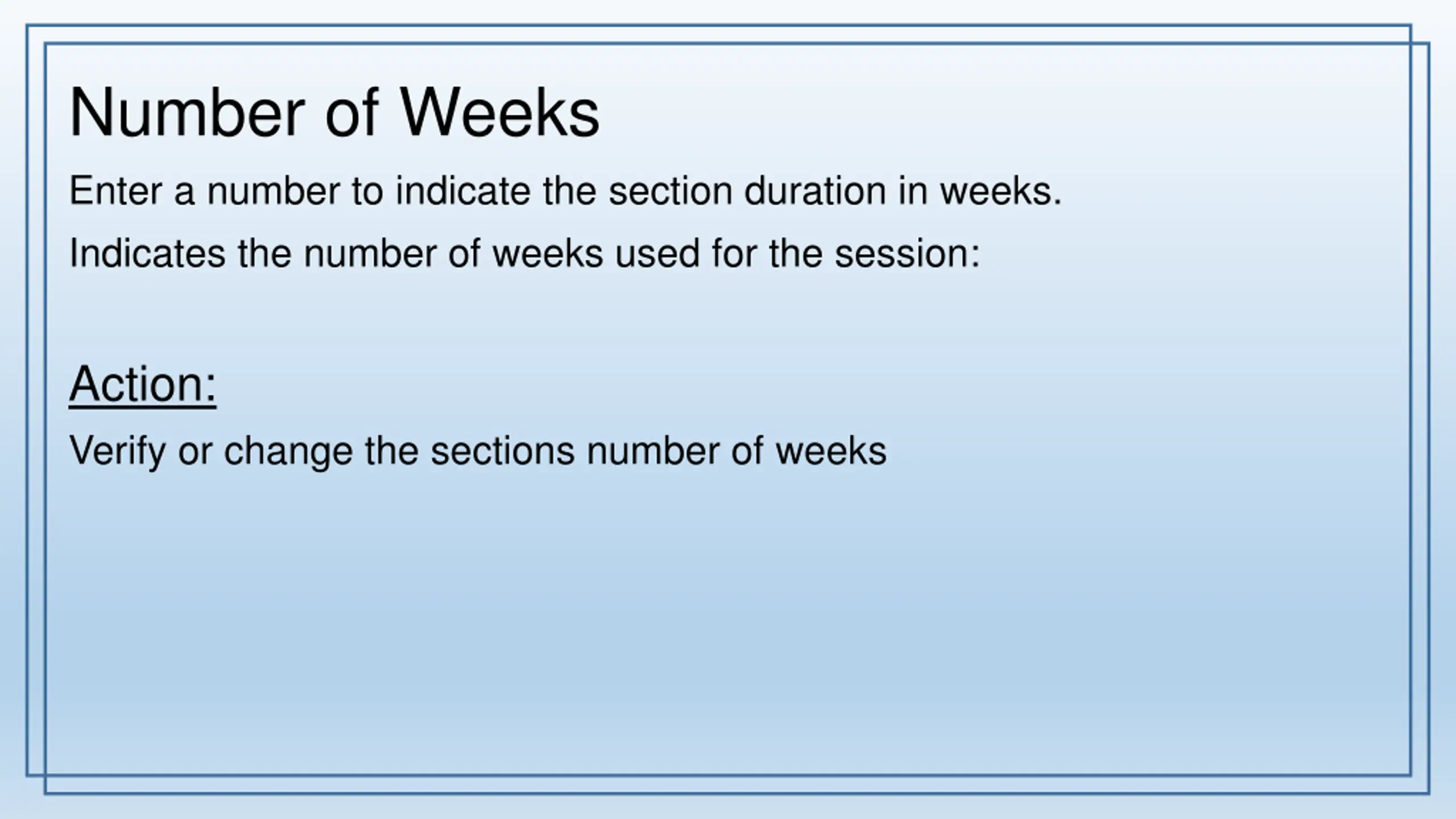 Number of Weeks

Enter a number to indicate the section duration in weeks.

Indicates the number of weeks used for the session:

Action:

Verify or change the sections number of weeks